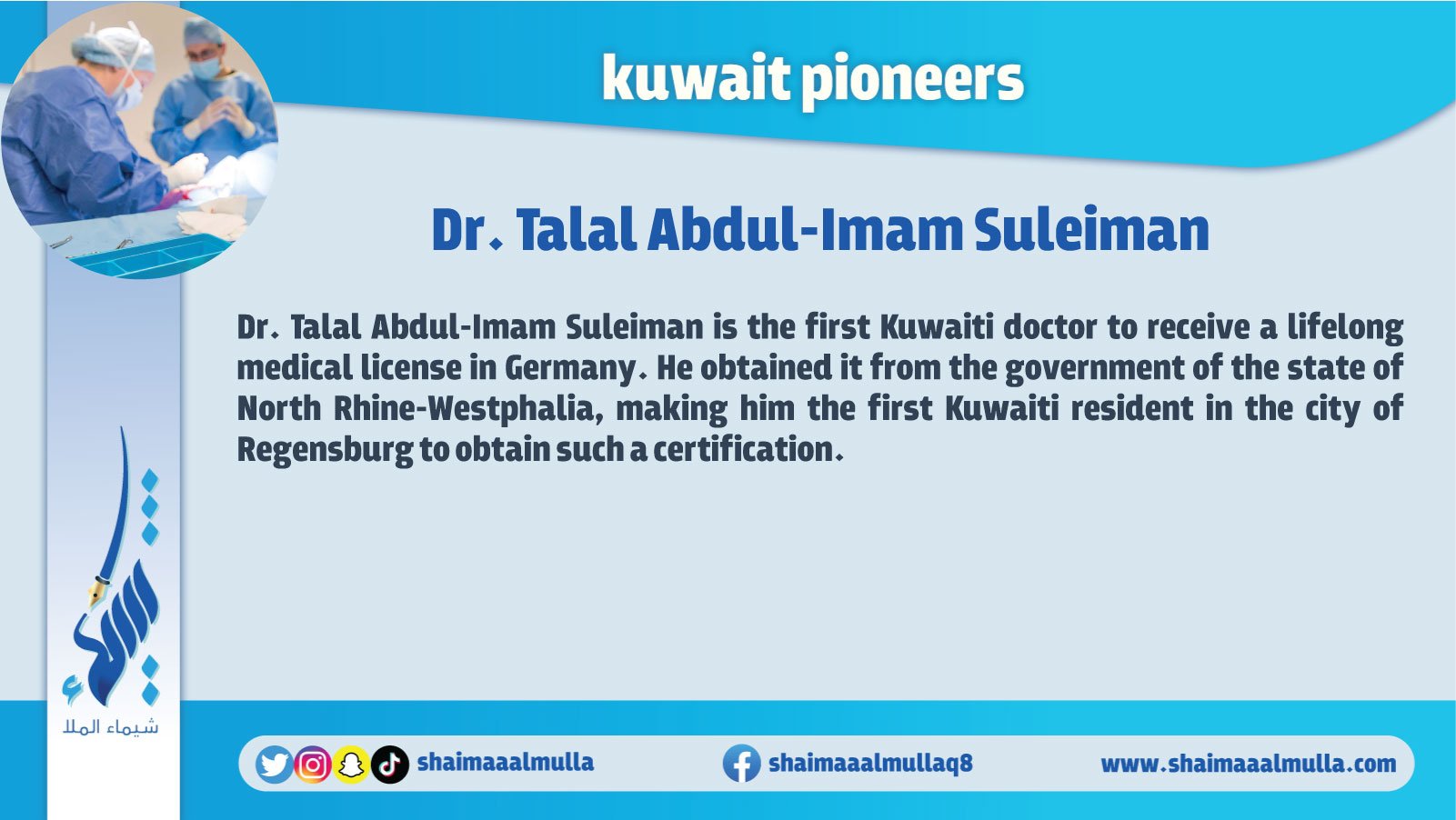 kuwait pioneers

Dr. Talal Abdul-Imam Suleiman

Dr. Talal Abdul-Imam Suleiman is the first Kuwaiti doctor to receive a lifelong medical license in Germany. He obtained it from the government of the state of North Rhine-Westphalia, making him the first Kuwaiti resident in the city of Regensburg to obtain such a certification.

شيماء الملا

shaimaaalmulla

shaimaaalmullaq8

www.shaimaaalmulla.com